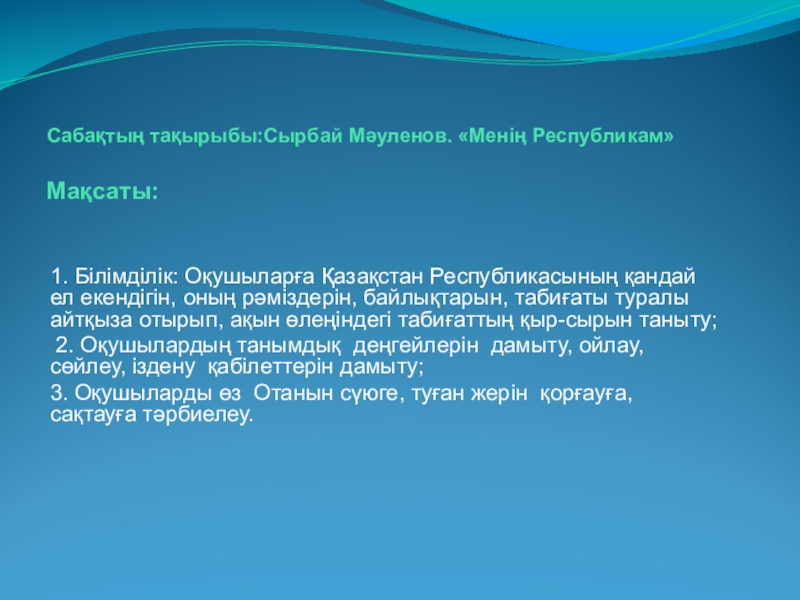 Сабақтың тақырыбы:Сырбай Мәуленов. «Менің Республикам»

Мақсаты:

1. Білімділік: Оқушыларға Қазақстан Республикасының қандай ел екендігін, оның рәміздерін, байлықтарын, табиғаты туралы айтқыза отырып, ақын өлеңіндегі табиғаттың қыр-сырын таныту;

2. Оқушылардың танымдық деңгейлерін дамыту, ойлау, сөйлеу, іздену қабілеттерін дамыту;

3. Оқушыларды өз Отанын сүюге, туған жерін қорғауға, сақтауға тәрбиелеу.